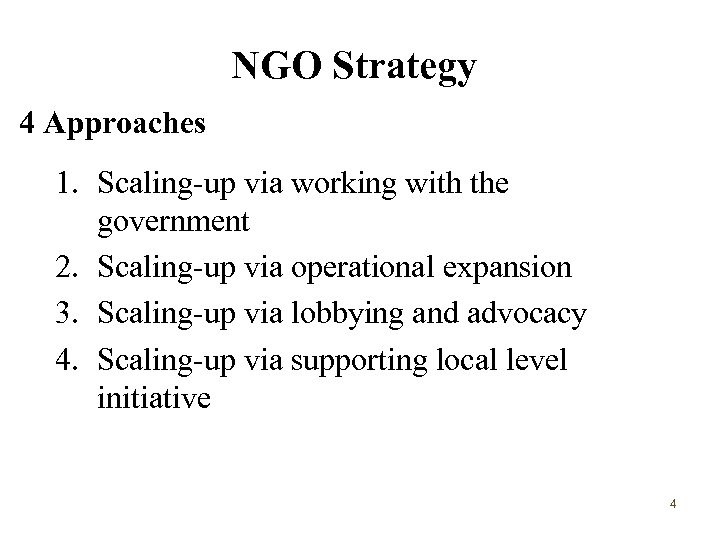 NGO Strategy

4 Approaches

1. Scaling-up via working with the government
2. Scaling-up via operational expansion
3. Scaling-up via lobbying and advocacy
4. Scaling-up via supporting local level initiative

4